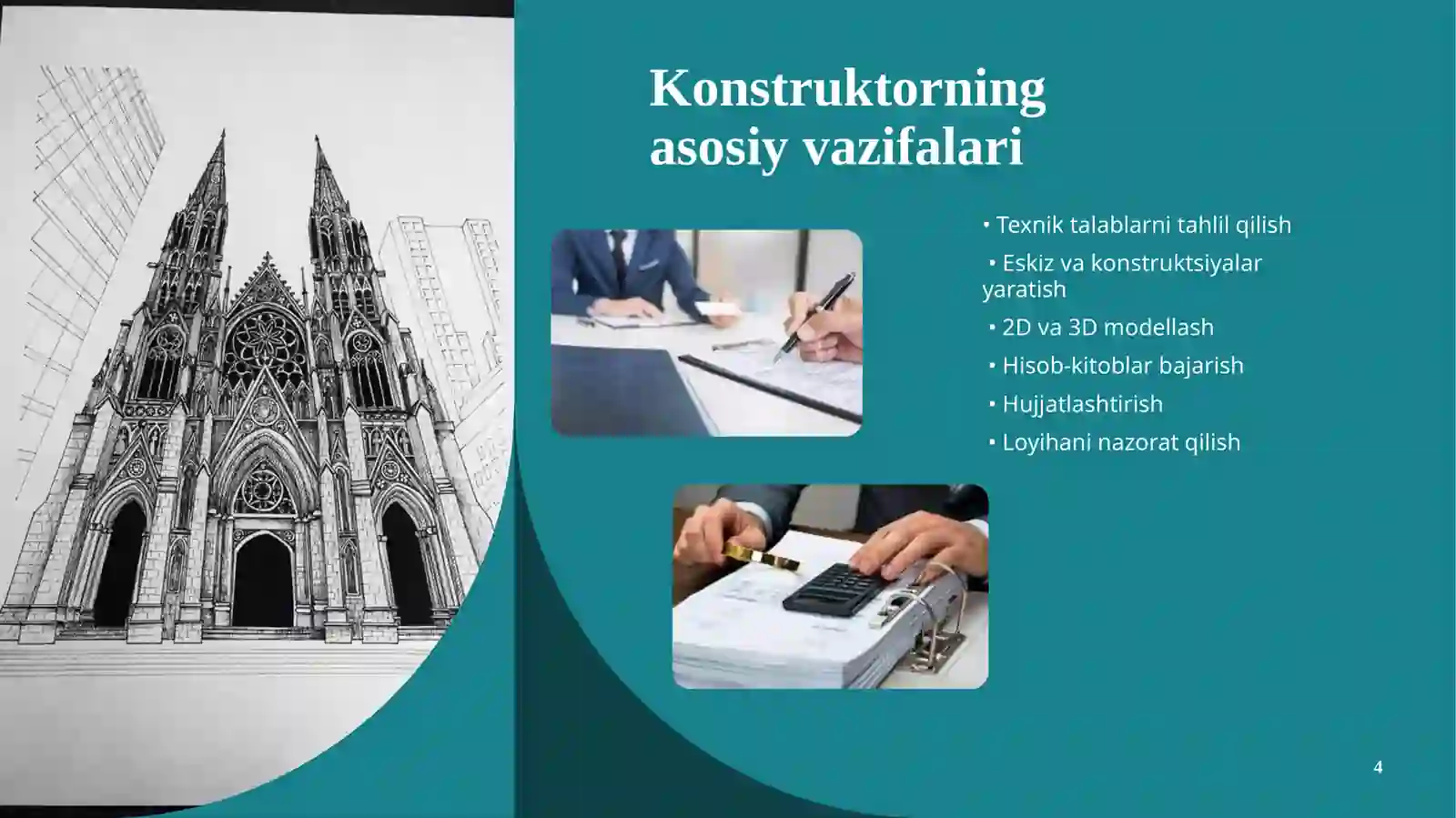 Konstruktorning asosiy vazifalari

• Texnik talablarni tahlil qilish

• Eskiz va konstruktsiyalar yaratish

• 2D va 3D modellash

• Hisob-kitoblar bajarish

• Hujjatlashtirish

• Loyihani nazorat qilish

4